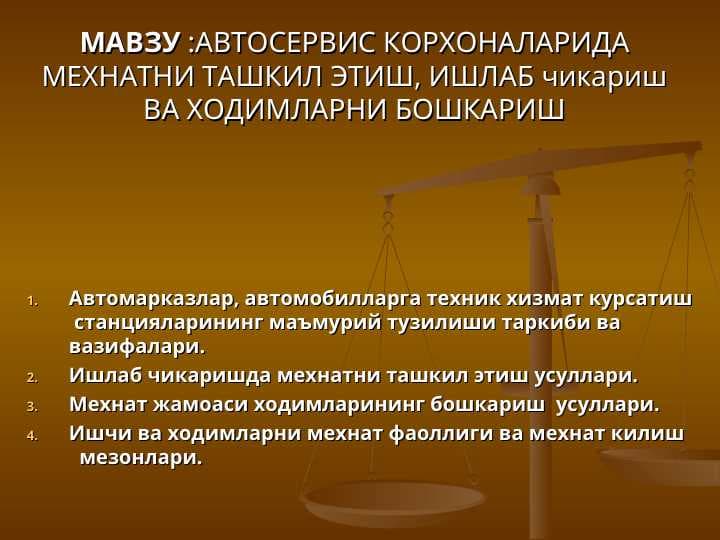 МАВЗУ :АВТОСЕРВИС КОРХОНАЛАРИДА МЕХНАТНИ ТАШКИЛ ЭТИШ, ИШЛАБ чикариш ВА ХОДИМЛАРНИ БОШКАРИШ

1. Автомарказлар, автомобилларга техник хизмат курсатиш станцияларининг маъмурий тузилиши таркиби ва вазифалари.
2. Ишлаб чикаришда мехнатни ташкил этиш усуллари.
3. Мехнат жамоаси ходимларининг бошкариш усуллари.
4. Ишчи ва ходимларни мехнат фаоллиги ва мехнат килиш мезонлари.